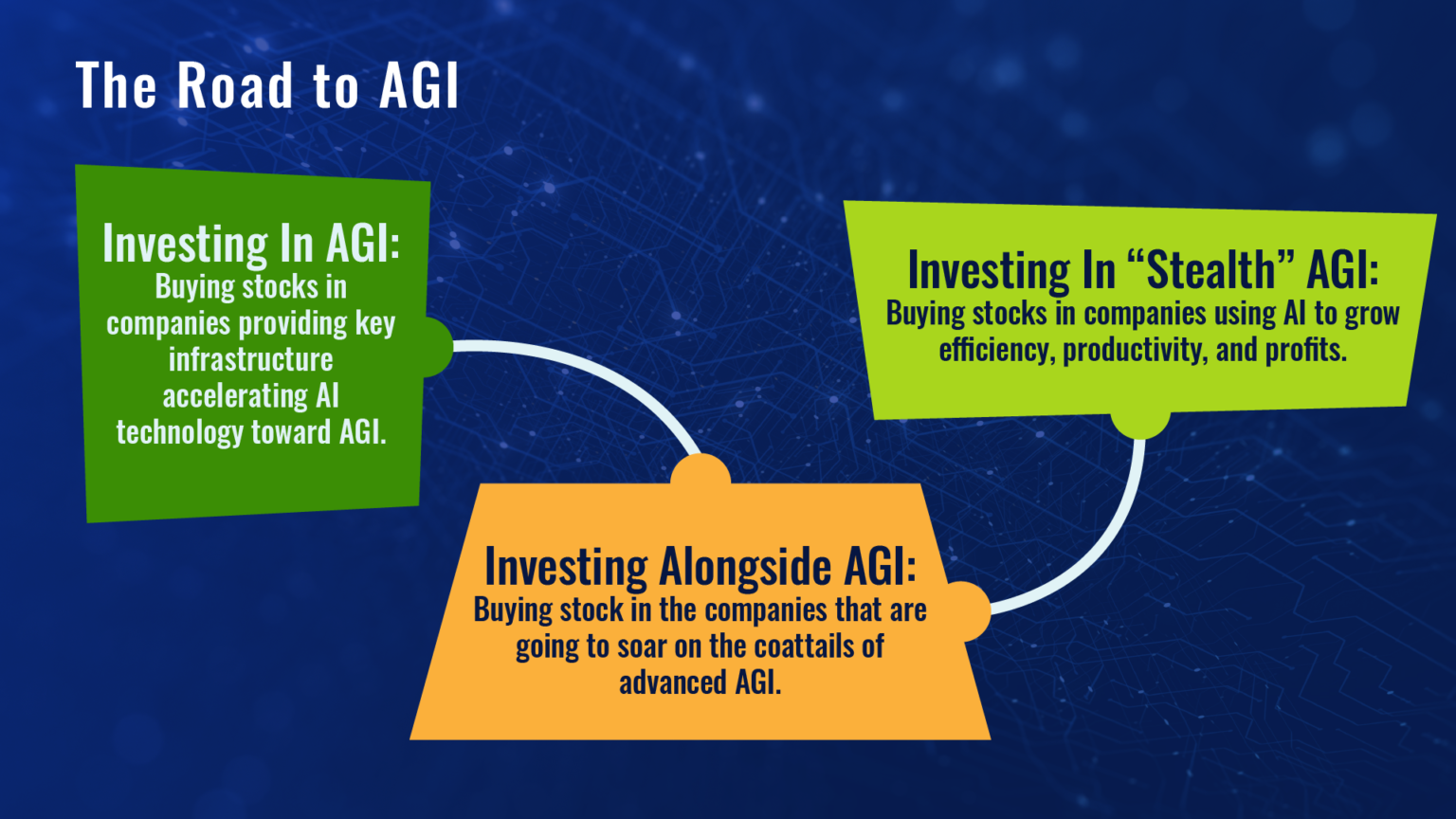 The Road to AGI

Investing In AGI:
Buying stocks in companies providing key infrastructure accelerating AI technology toward AGI.

Investing Alongside AGI:
Buying stock in the companies that are going to soar on the coattails of advanced AGI.

Investing In “Stealth” AGI:
Buying stocks in companies using AI to grow efficiency, productivity, and profits.